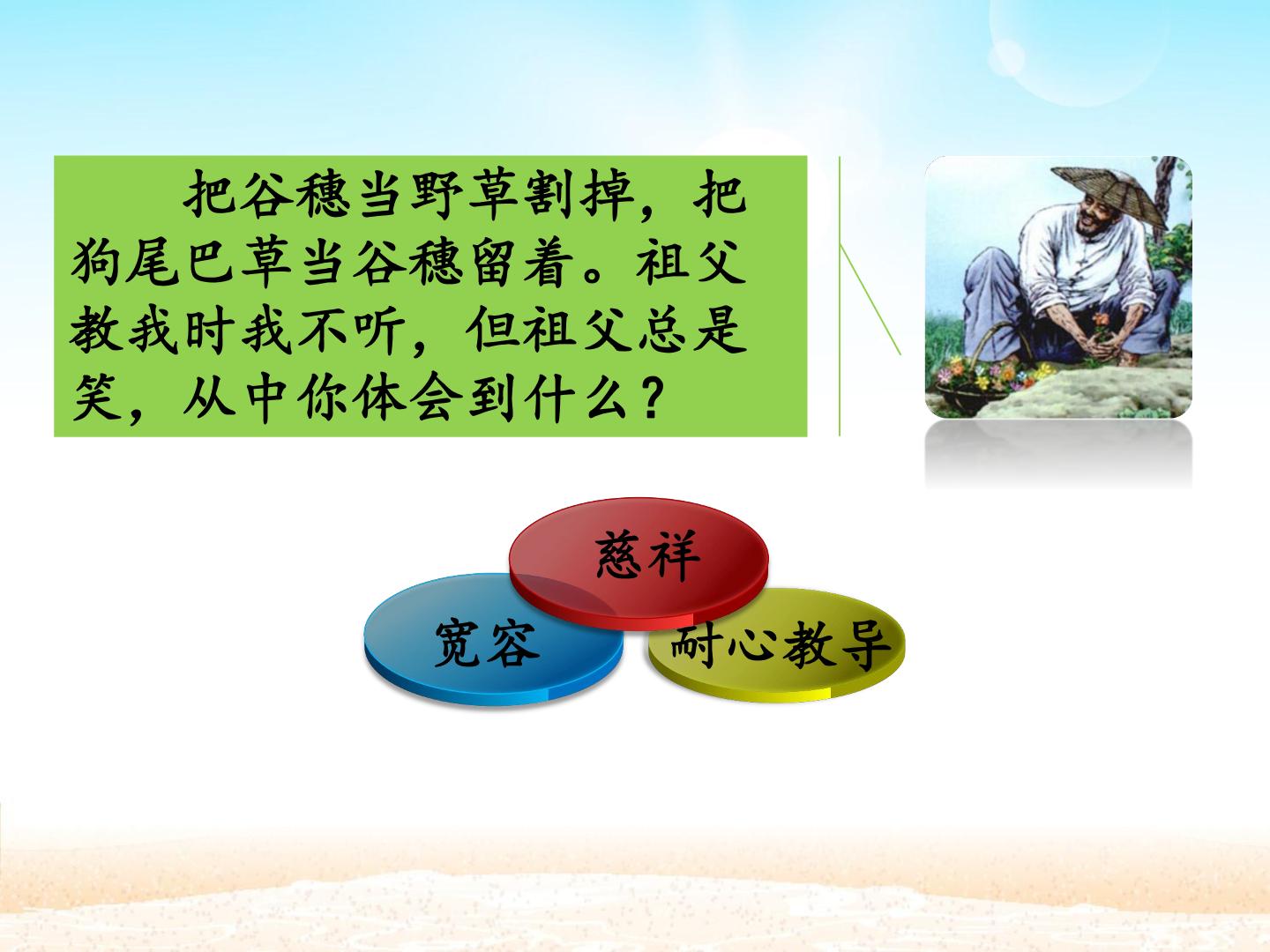 把谷穗当野草割掉，把狗尾巴草当谷穗留着。祖父教我时我不听，但祖父总是笑，从中你体会到什么？

慈祥

宽容

耐心教导